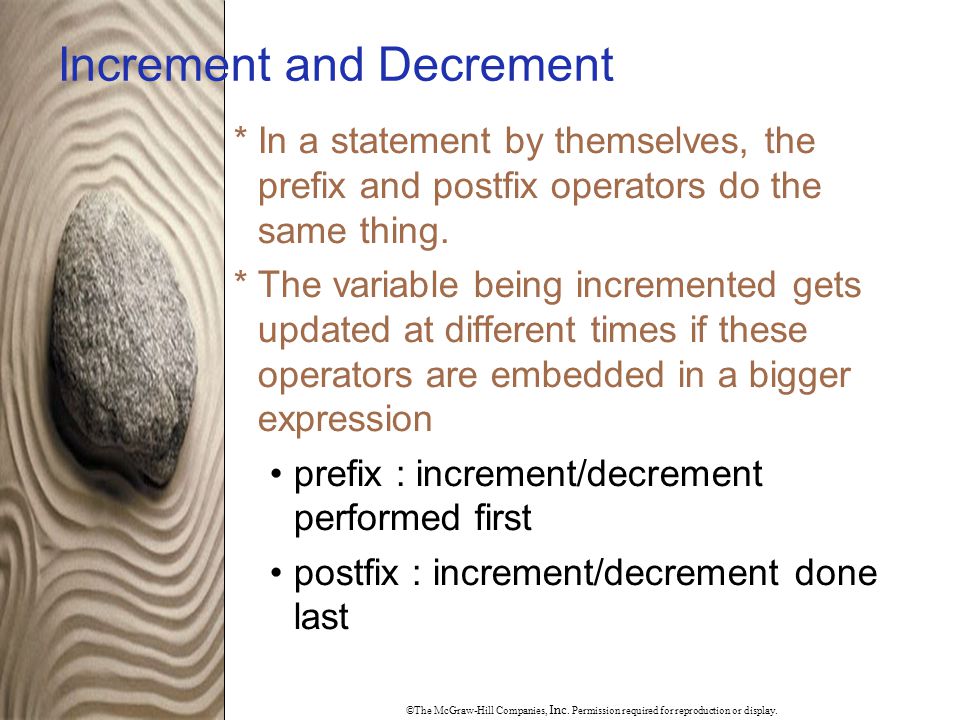 Increment and Decrement

* In a statement by themselves, the prefix and postfix operators do the same thing.

* The variable being incremented gets updated at different times if these operators are embedded in a bigger expression

• prefix : increment/decrement performed first

• postfix : increment/decrement done last

©The McGraw-Hill Companies, Inc. Permission required for reproduction or display.